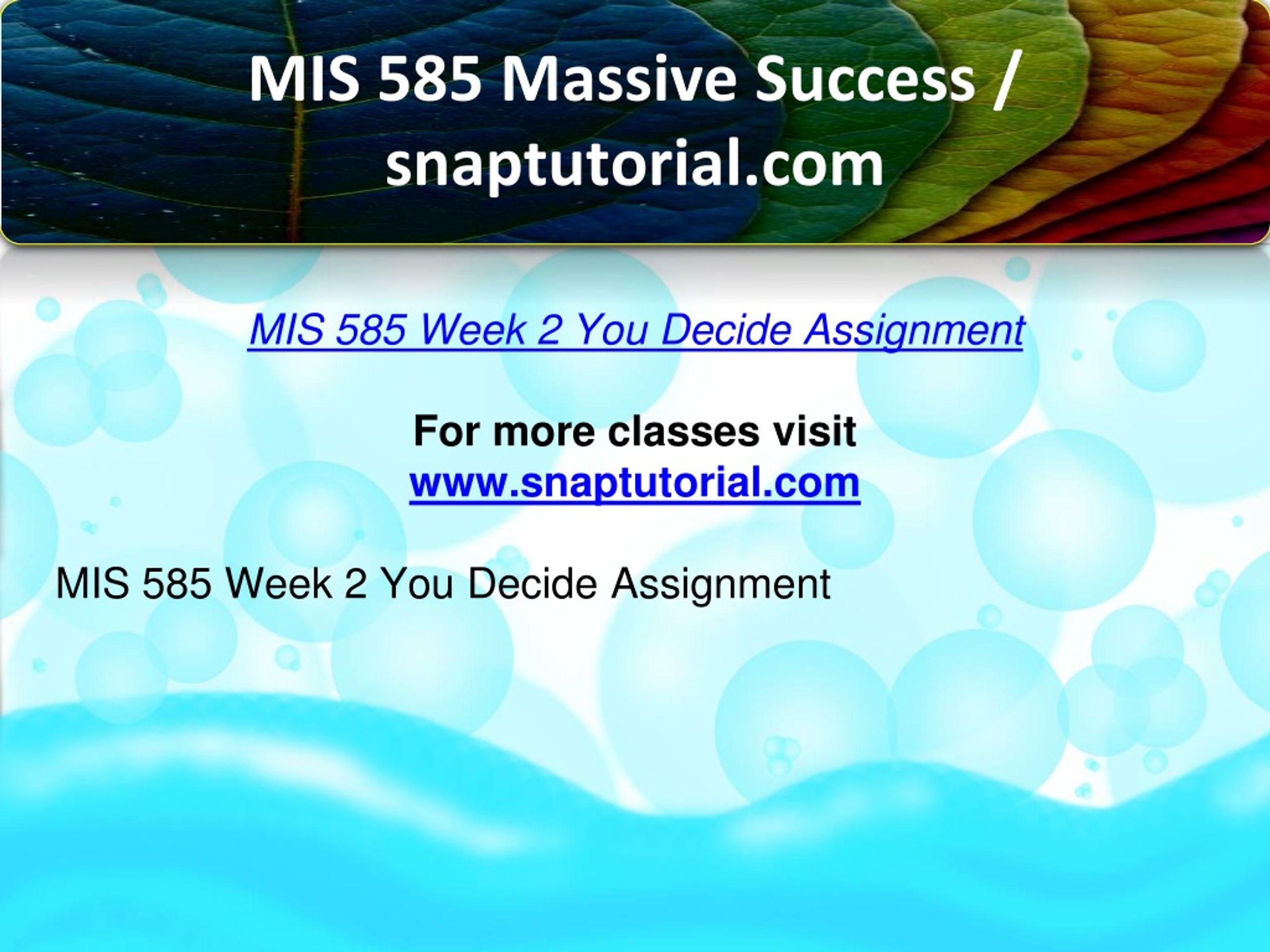 MIS 585 Massive Success / snaptutorial.com

MIS 585 Week 2 You Decide Assignment

For more classes visit
www.snaptutorial.com

MIS 585 Week 2 You Decide Assignment